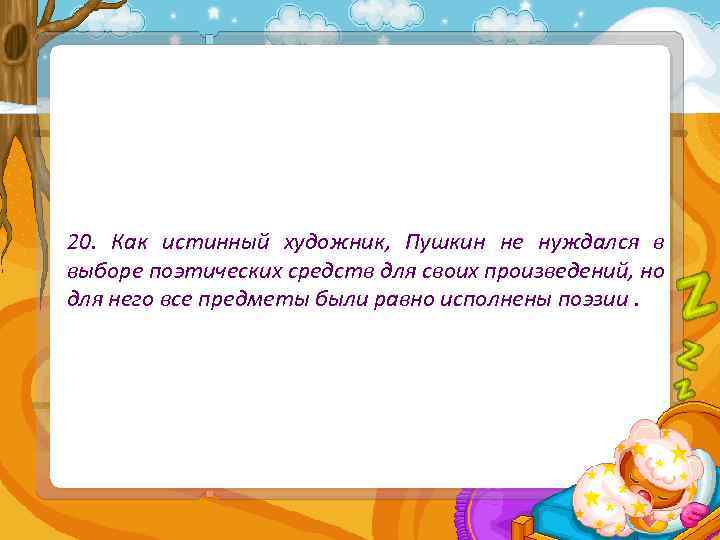 20. Как истинный художник, Пушкин не нуждался в выборе поэтических средств для своих произведений, но для него все предметы были равно исполнены поэзии .

Z
Z
Z